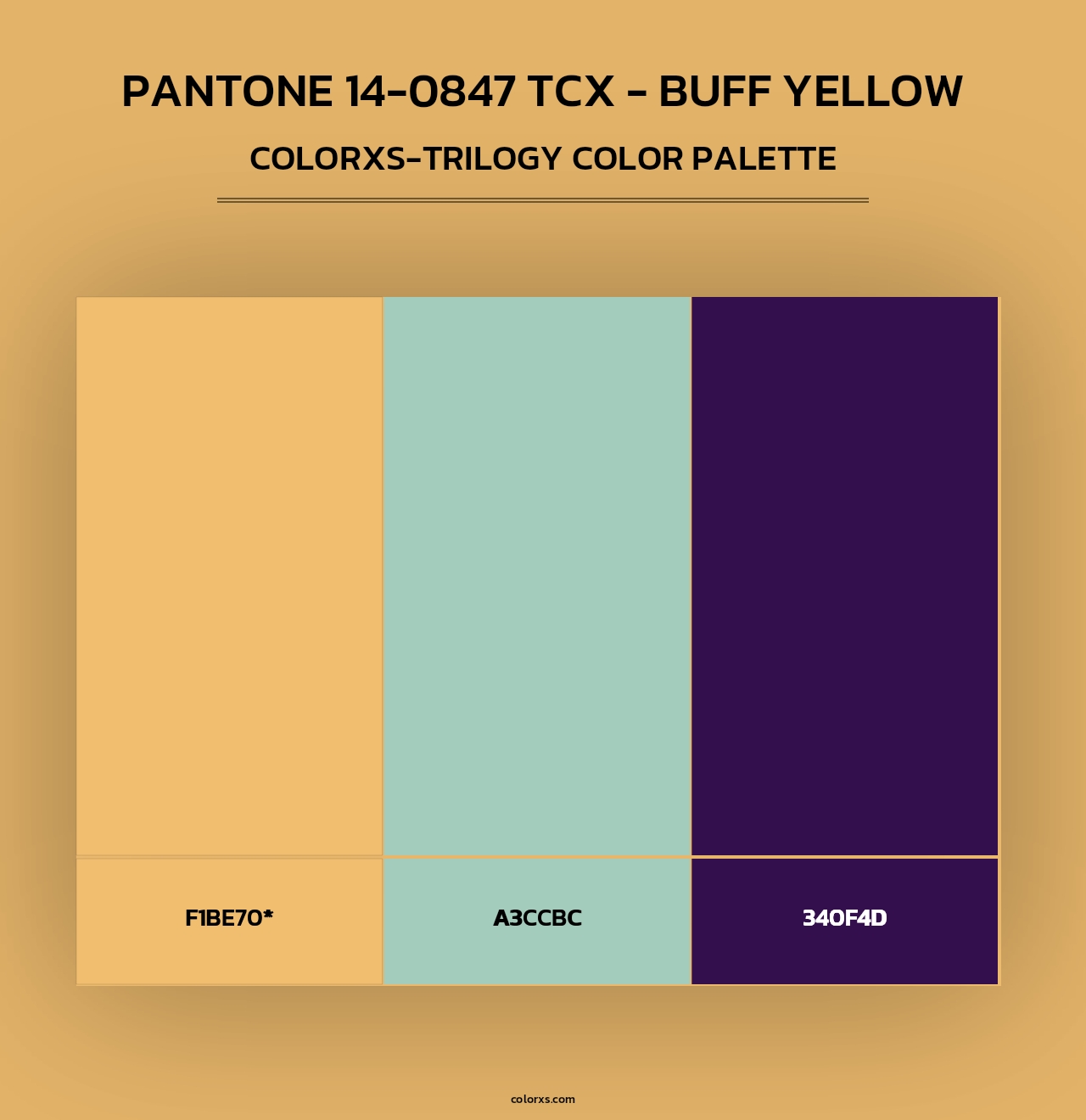 PANTONE 14-0847 TCX - BUFF YELLOW

COLORXS-TRILOGY COLOR PALETTE

F1BE70*

A3CCBC

340F4D

colorxs.com